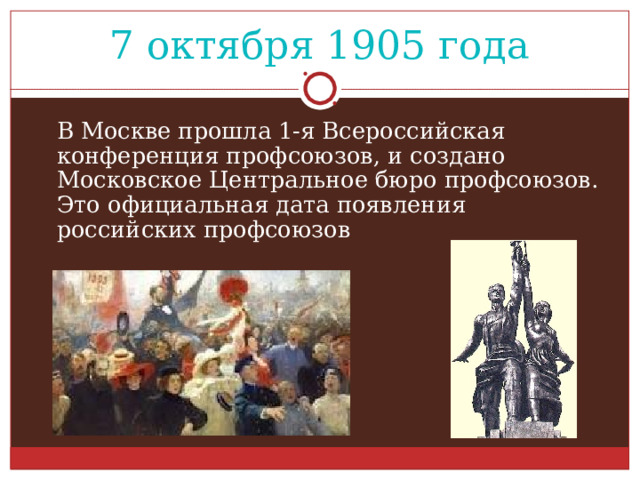 7 октября 1905 года

В Москве прошла 1-я Всероссийская конференция профсоюзов, и создано Московское Центральное бюро профсоюзов. Это официальная дата появления российских профсоюзов

1905